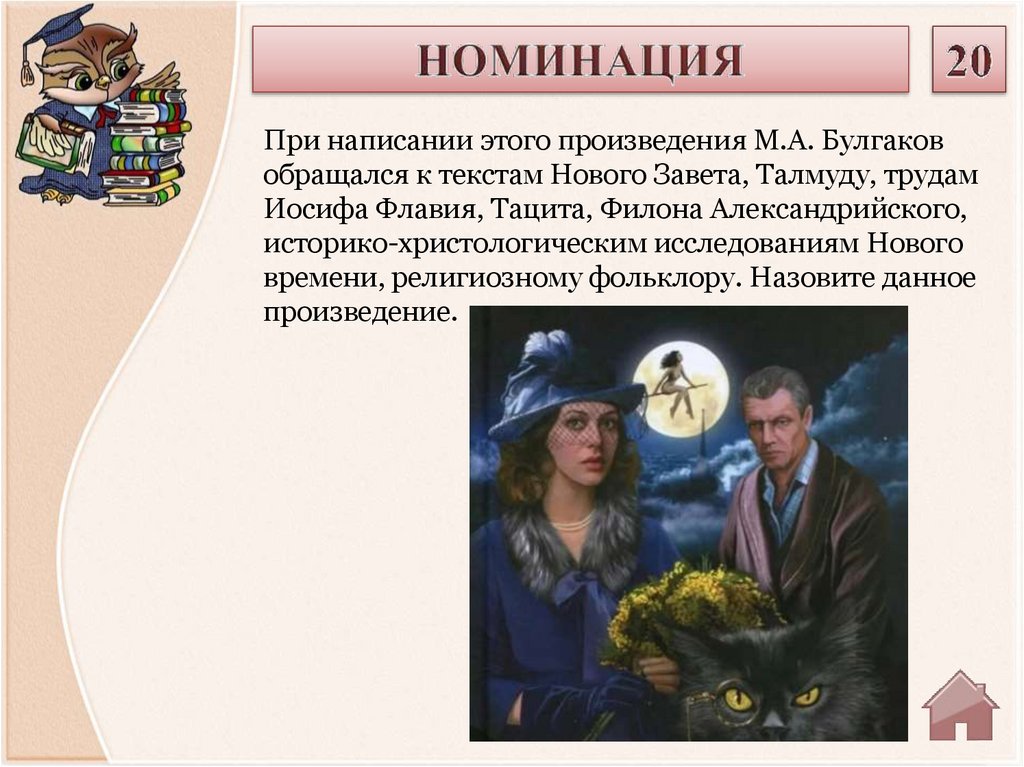 НОМИНАЦИЯ

20

При написании этого произведения М.А. Булгаков обращался к текстам Нового Завета, Талмуду, трудам Иосифа Флавия, Тацита, Филона Александрийского, историко-христологическим исследованиям Нового времени, религиозному фольклору. Назовите данное произведение.